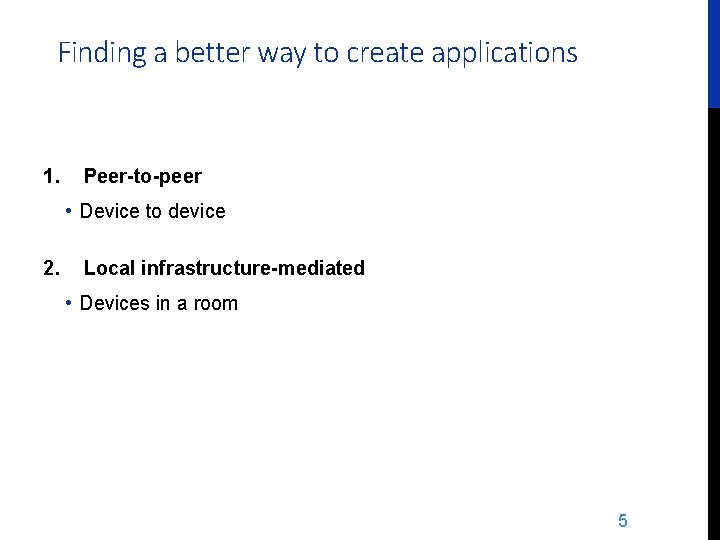 Finding a better way to create applications

1. Peer-to-peer
• Device to device

2. Local infrastructure-mediated
• Devices in a room

5